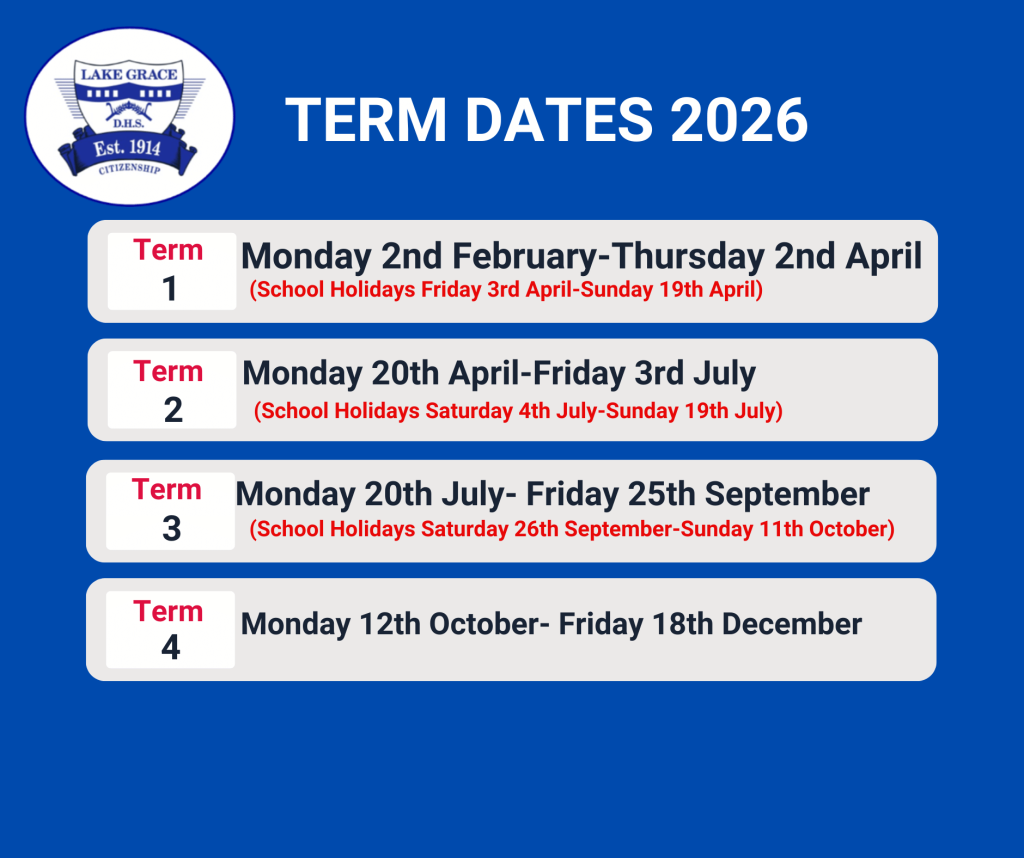 LAKE GRACE
D.H.S.
Est. 1914
CITIZENSHIP

TERM DATES 2026

Term 1
Monday 2nd February-Thursday 2nd April
(School Holidays Friday 3rd April-Sunday 19th April)

Term 2
Monday 20th April-Friday 3rd July
(School Holidays Saturday 4th July-Sunday 19th July)

Term 3
Monday 20th July- Friday 25th September
(School Holidays Saturday 26th September-Sunday 11th October)

Term 4
Monday 12th October- Friday 18th December